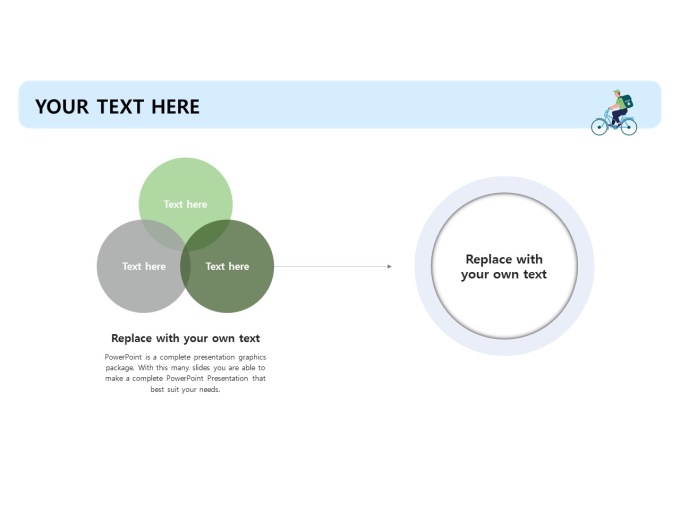 YOUR TEXT HERE

Text here

Text here

Text here

Replace with your own text

PowerPoint is a complete presentation graphics package. With this many slides you are able to make a complete PowerPoint Presentation that best suit your needs.

Replace with your own text